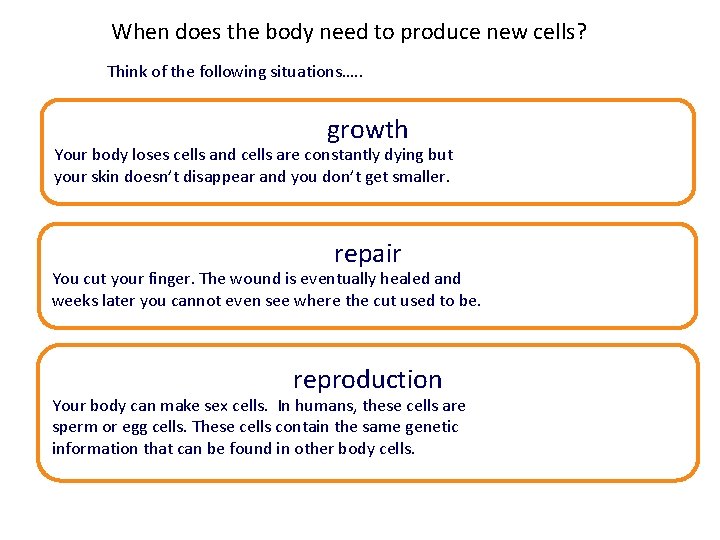 When does the body need to produce new cells?

Think of the following situations…..

growth

Your body loses cells and cells are constantly dying but your skin doesn't disappear and you don't get smaller.

repair

You cut your finger. The wound is eventually healed and weeks later you cannot even see where the cut used to be.

reproduction

Your body can make sex cells. In humans, these cells are sperm or egg cells. These cells contain the same genetic information that can be found in other body cells.